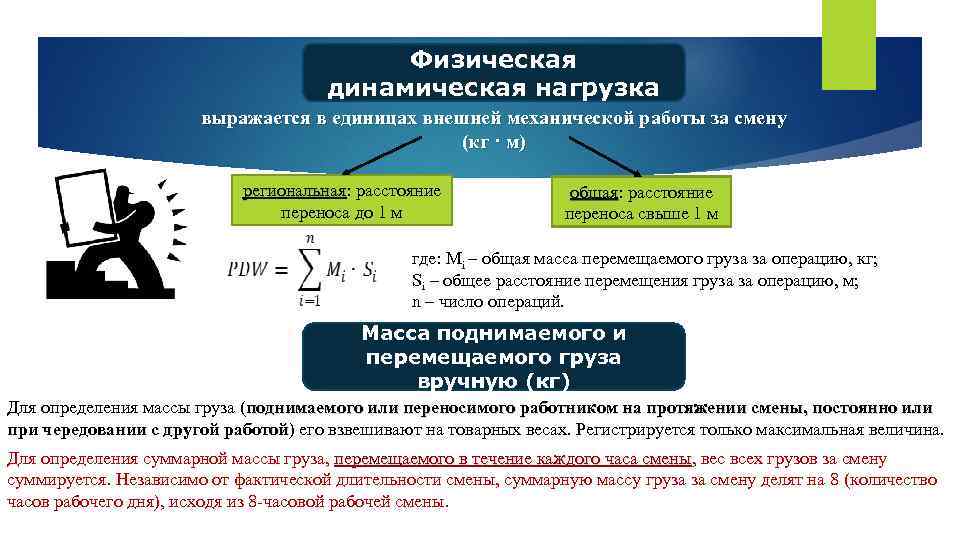 Физическая динамическая нагрузка

выражается в единицах внешней механической работы за смену (кг · м)

региональная: расстояние переноса до 1 м

общая: расстояние переноса свыше 1 м

$PDW = \sum_{i=1}^{n} M_i \cdot S_i$

где: $M_i$ – общая масса перемещаемого груза за операцию, кг;
$S_i$ – общее расстояние перемещения груза за операцию, м;
n – число операций.

Масса поднимаемого и перемещаемого груза вручную (кг)

Для определения массы груза (поднимаемого или переносимого работником на протяжении смены, постоянно или при чередовании с другой работой) его взвешивают на товарных весах. Регистрируется только максимальная величина.

Для определения суммарной массы груза, перемещаемого в течение каждого часа смены, вес всех грузов за смену суммируется. Независимо от фактической длительности смены, суммарную массу груза за смену делят на 8 (количество часов рабочего дня), исходя из 8-часовой рабочей смены.